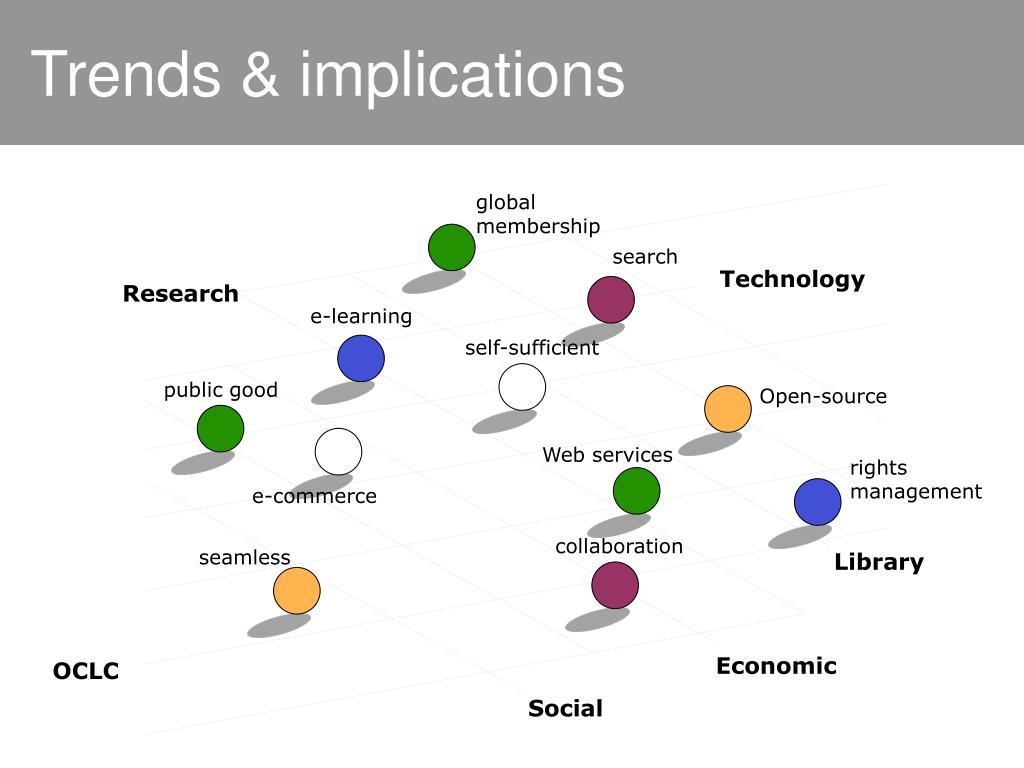 Trends & implications

global membership

search

Technology

Research

e-learning

self-sufficient

public good

Open-source

Web services

rights management

e-commerce

collaboration

seamless

Library

OCLC

Economic

Social